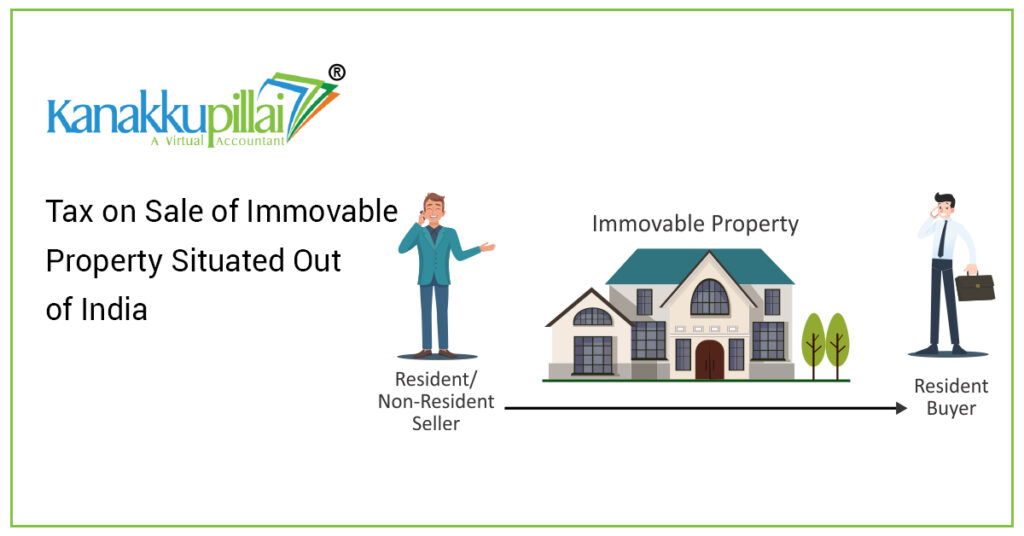 Kanakkupillai®
A Virtual Accountant

Tax on Sale of Immovable Property Situated Out of India

Immovable Property

Resident/
Non-Resident
Seller

Resident
Buyer